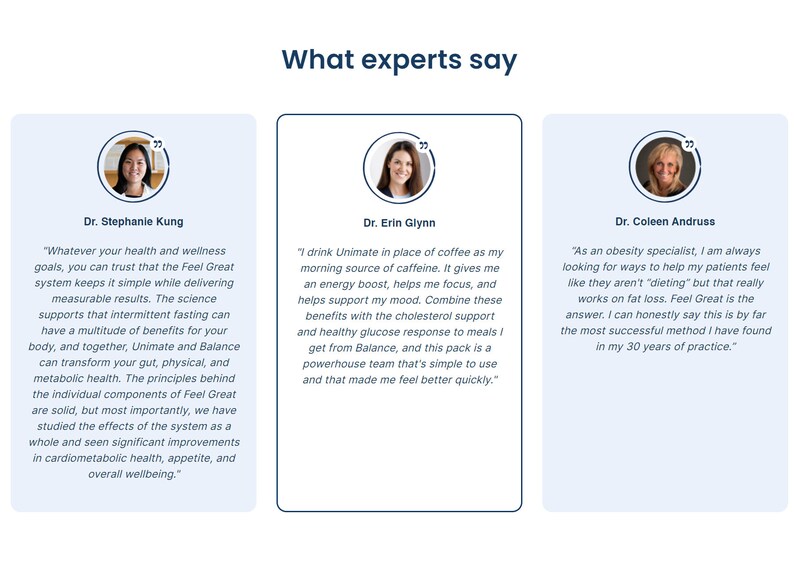 What experts say

Dr. Stephanie Kung

"Whatever your health and wellness goals, you can trust that the Feel Great system keeps it simple while delivering measurable results. The science supports that intermittent fasting can have a multitude of benefits for your body, and together, Unimate and Balance can transform your gut, physical, and metabolic health. The principles behind the individual components of Feel Great are solid, but most importantly, we have studied the effects of the system as a whole and seen significant improvements in cardiometabolic health, appetite, and overall wellbeing."

Dr. Erin Glynn

"I drink Unimate in place of coffee as my morning source of caffeine. It gives me an energy boost, helps me focus, and helps support my mood. Combine these benefits with the cholesterol support and healthy glucose response to meals I get from Balance, and this pack is a powerhouse team that's simple to use and that made me feel better quickly."

Dr. Coleen Andruss

"As an obesity specialist, I am always looking for ways to help my patients feel like they aren't "dieting" but that really works on fat loss. Feel Great is the answer. I can honestly say this is by far the most successful method I have found in my 30 years of practice."